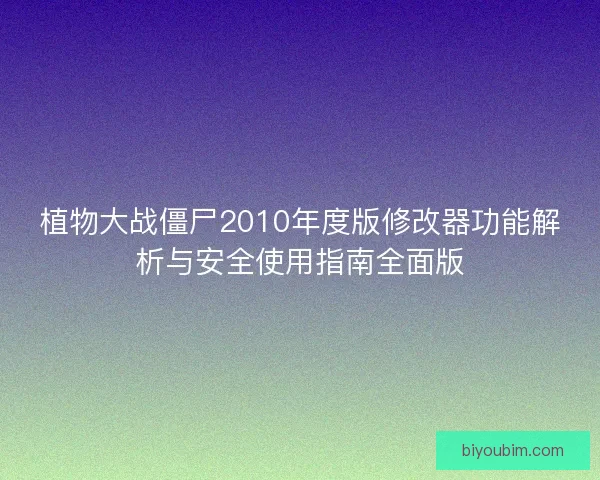 植物大战僵尸2010年度版修改器功能解析与安全使用指南全面版

biyoubim.com